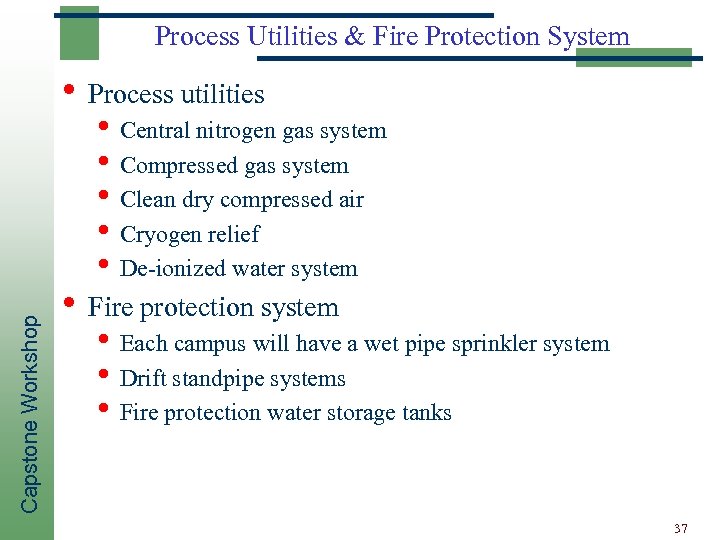 Process Utilities & Fire Protection System

• Process utilities
  • Central nitrogen gas system
  • Compressed gas system
  • Clean dry compressed air
  • Cryogen relief
  • De-ionized water system
• Fire protection system
  • Each campus will have a wet pipe sprinkler system
  • Drift standpipe systems
  • Fire protection water storage tanks

Capstone Workshop

37